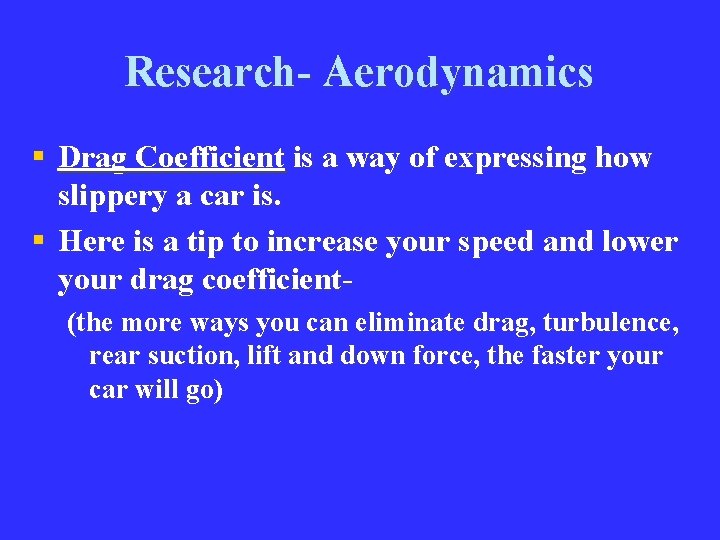 Research- Aerodynamics

▪ Drag Coefficient is a way of expressing how slippery a car is.

▪ Here is a tip to increase your speed and lower your drag coefficient-

(the more ways you can eliminate drag, turbulence, rear suction, lift and down force, the faster your car will go)